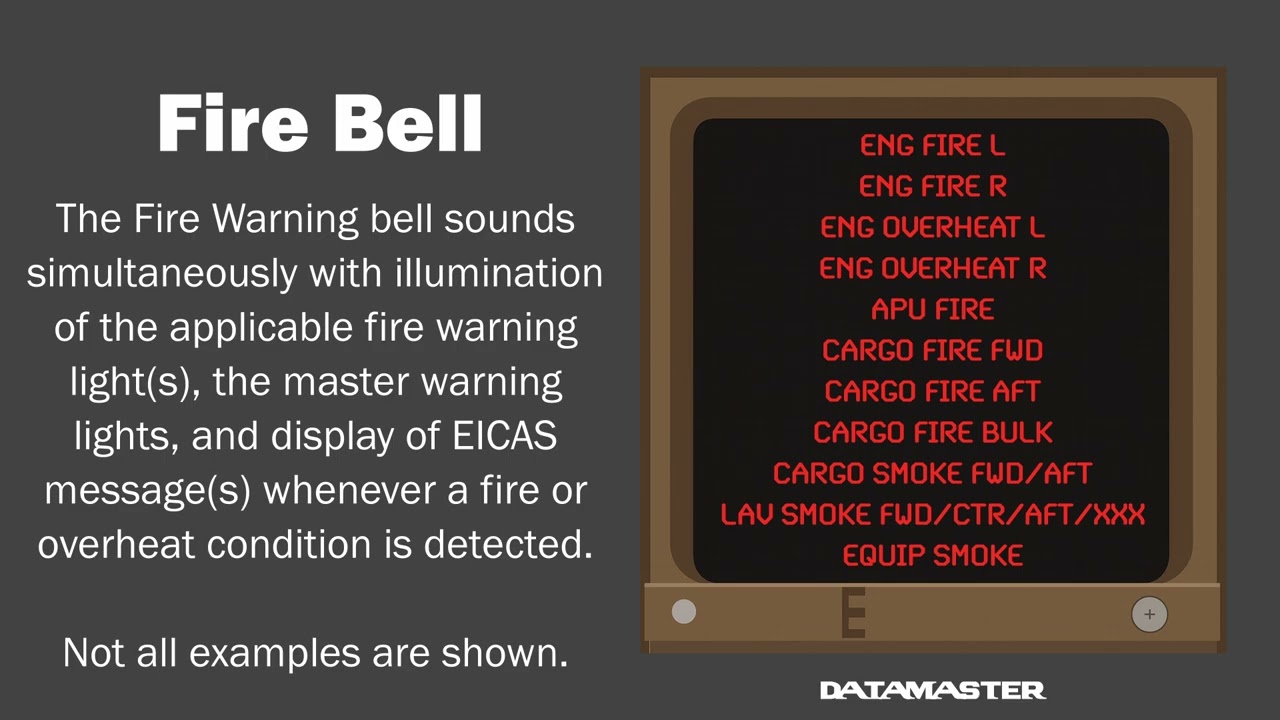 Fire Bell

The Fire Warning bell sounds simultaneously with illumination of the applicable fire warning light(s), the master warning lights, and display of EICAS message(s) whenever a fire or overheat condition is detected.

Not all examples are shown.

ENG FIRE L
ENG FIRE R
ENG OVERHEAT L
ENG OVERHEAT R
APU FIRE
CARGO FIRE FWD
CARGO FIRE AFT
CARGO FIRE BULK
CARGO SMOKE FWD/AFT
LAV SMOKE FWD/CTR/AFT/XXX
EQUIP SMOKE

E

+

DATAMASTER